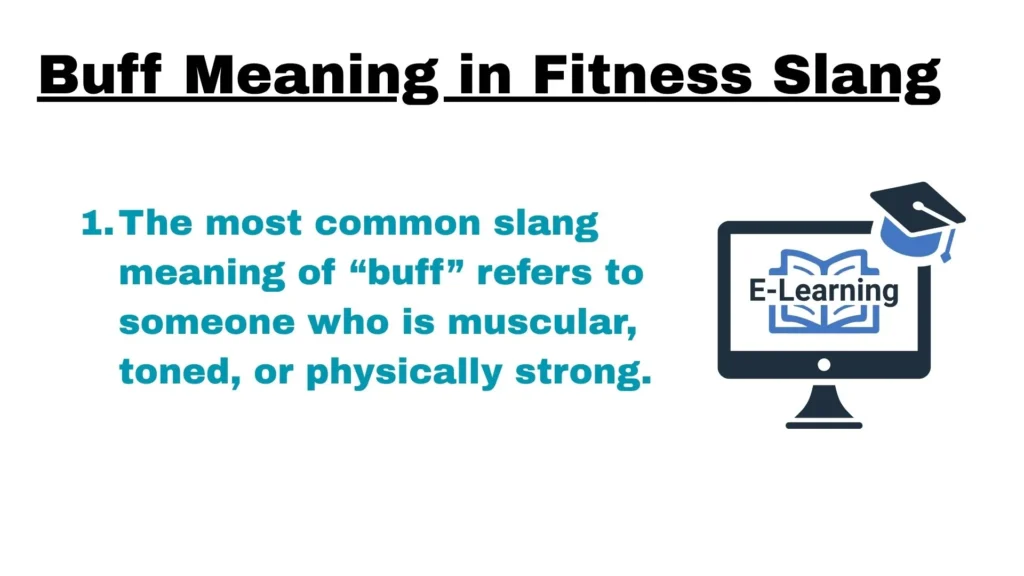 Buff Meaning in Fitness Slang

1. The most common slang meaning of “buff” refers to someone who is muscular, toned, or physically strong.

E-Learning